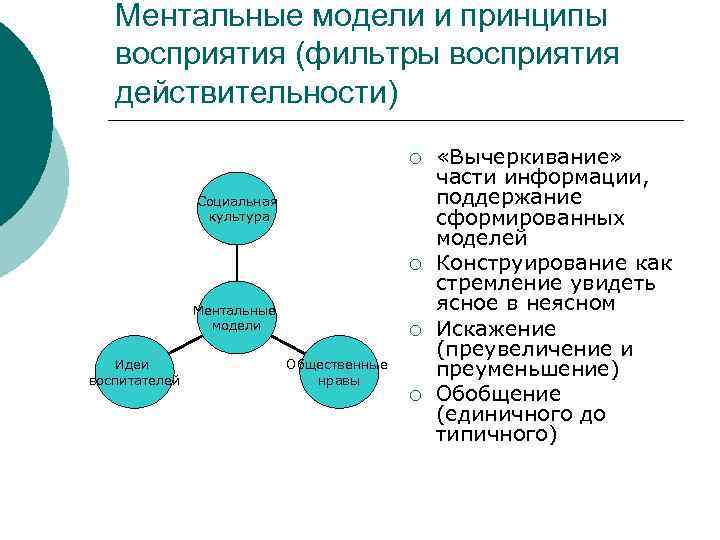 Ментальные модели и принципы восприятия (фильтры восприятия действительности)

Социальная культура

Ментальные модели

Идеи воспитателей

Общественные нравы

○ «Вычеркивание» части информации, поддержание сформированных моделей
○ Конструирование как стремление увидеть ясное в неясном
○ Искажение (преувеличение и преуменьшение)
○ Обобщение (единичного до типичного)